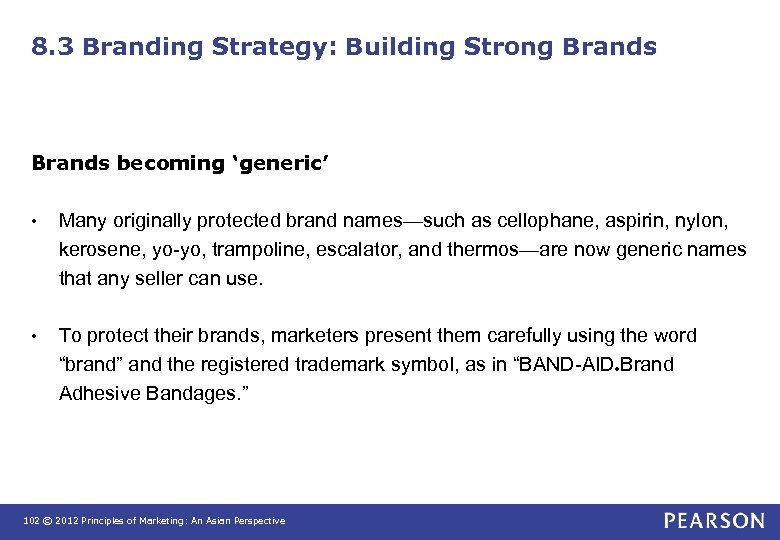 8.3 Branding Strategy: Building Strong Brands

Brands becoming ‘generic’

• Many originally protected brand names—such as cellophane, aspirin, nylon, kerosene, yo-yo, trampoline, escalator, and thermos—are now generic names that any seller can use.

• To protect their brands, marketers present them carefully using the word “brand” and the registered trademark symbol, as in “BAND-AID.Brand Adhesive Bandages.”

102 © 2012 Principles of Marketing: An Asian Perspective

PEARSON